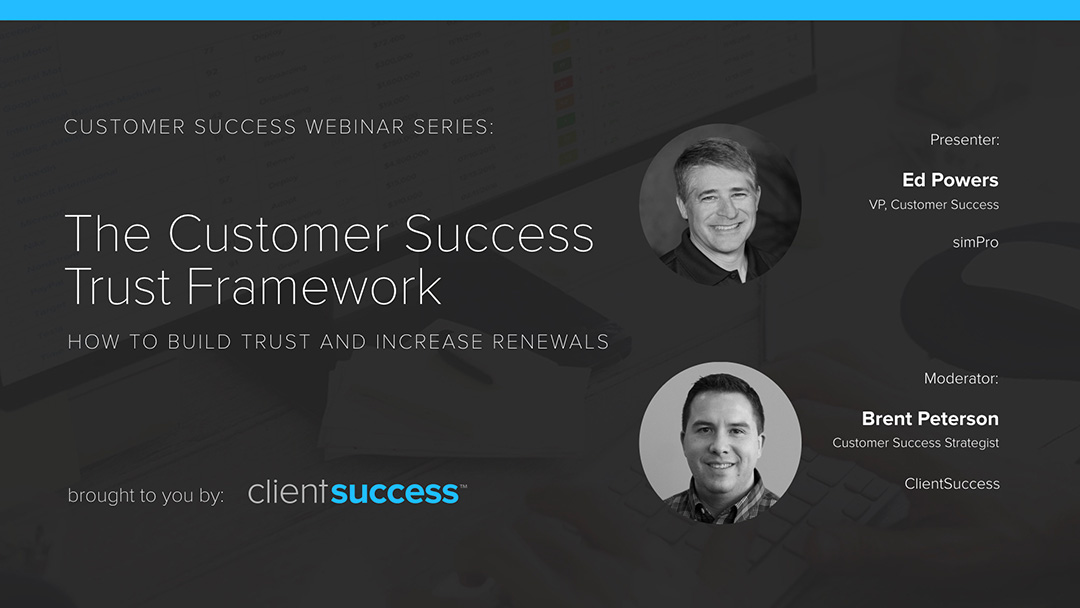 CUSTOMER SUCCESS WEBINAR SERIES:

The Customer Success Trust Framework

HOW TO BUILD TRUST AND INCREASE RENEWALS

brought to you by: clientsuccess™

Presenter:

Ed Powers

VP, Customer Success

simPro

Moderator:

Brent Peterson

Customer Success Strategist

ClientSuccess